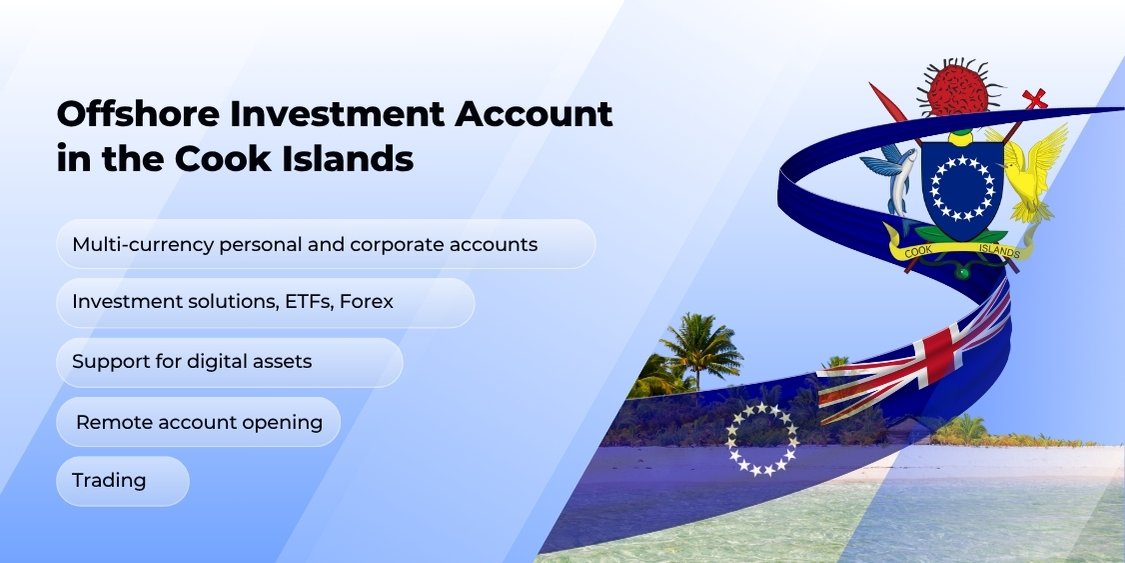 Offshore Investment Account in the Cook Islands

Multi-currency personal and corporate accounts

Investment solutions, ETFs, Forex

Support for digital assets

Remote account opening

Trading

COOK ISLANDS